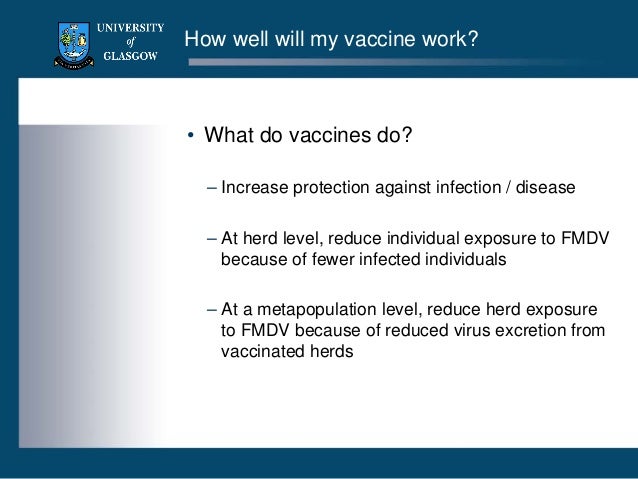 UNIVERSITY of GLASGOW

How well will my vaccine work?

• What do vaccines do?

– Increase protection against infection / disease

– At herd level, reduce individual exposure to FMDV because of fewer infected individuals

– At a metapopulation level, reduce herd exposure to FMDV because of reduced virus excretion from vaccinated herds